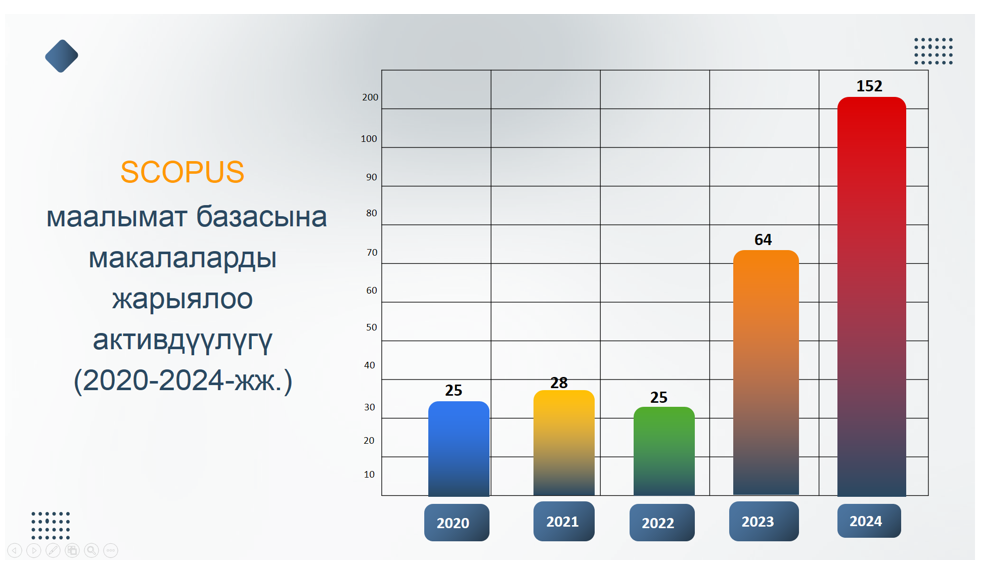 SCOPUS
маалымат базасына макалаларды жарыялоо активдүүлүгү (2020-2024-жж.)

200
100
90
80
70
60
50
40
30
20
10

25
28
25
64
152

2020
2021
2022
2023
2024